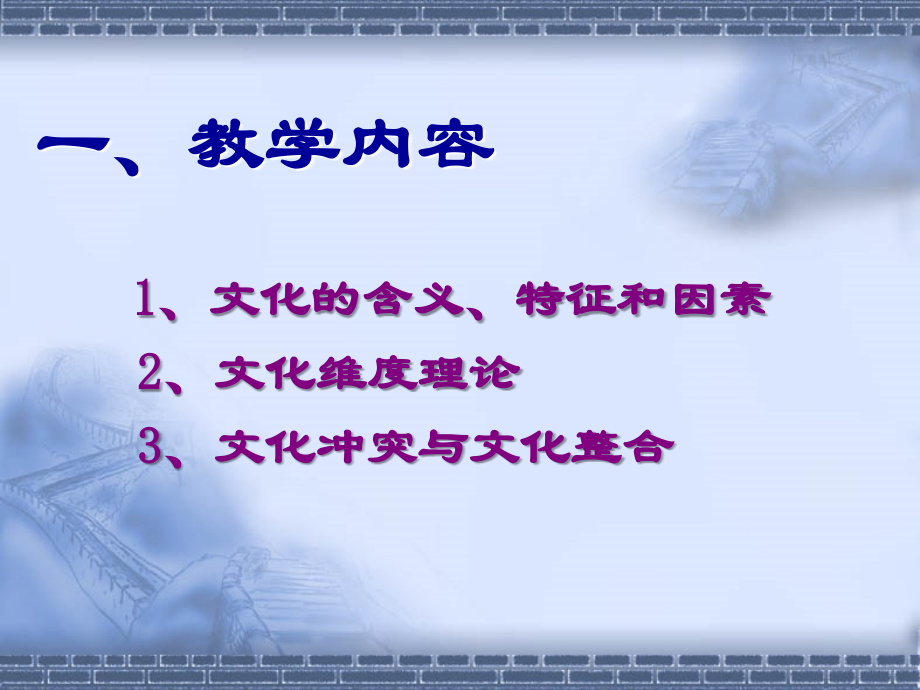 一、教学内容

1、文化的含义、特征和因素

2、文化维度理论

3、文化冲突与文化整合